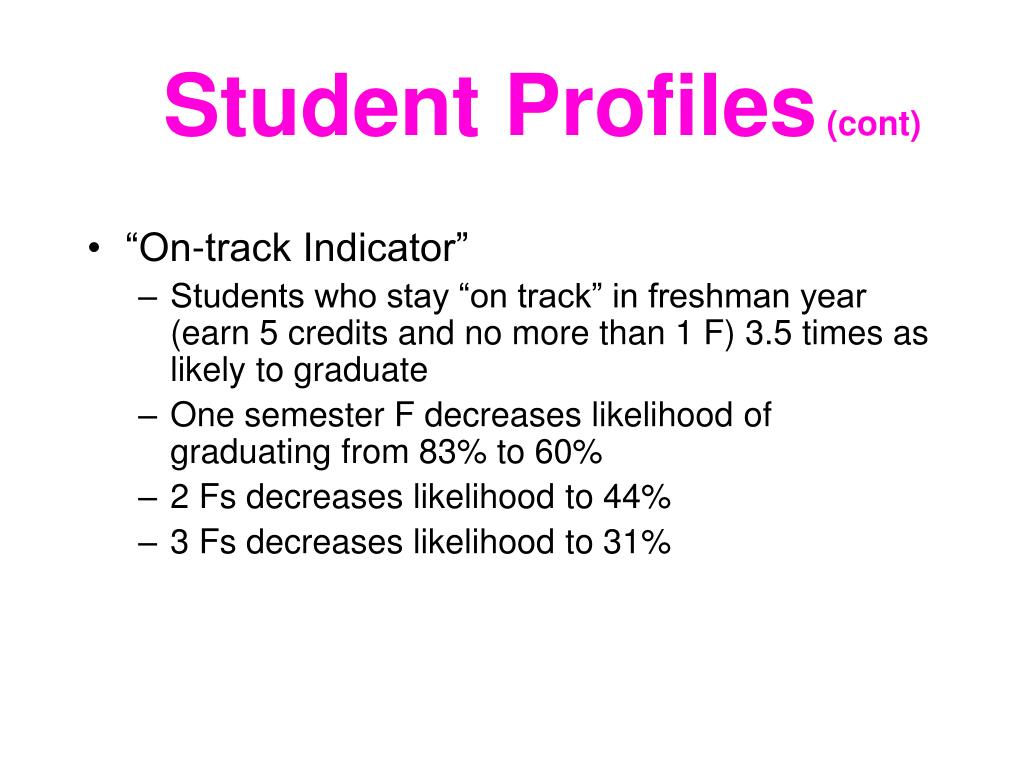 Student Profiles (cont)

• “On-track Indicator”
– Students who stay “on track” in freshman year (earn 5 credits and no more than 1 F) 3.5 times as likely to graduate
– One semester F decreases likelihood of graduating from 83% to 60%
– 2 Fs decreases likelihood to 44%
– 3 Fs decreases likelihood to 31%